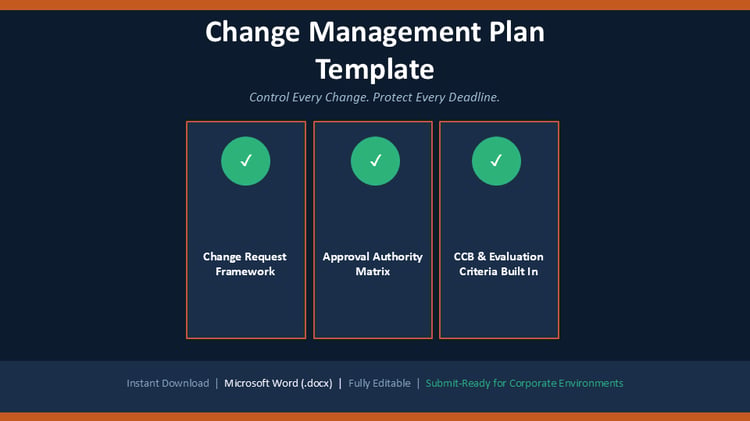 Change Management Plan Template

Control Every Change. Protect Every Deadline.

✓

Change Request Framework

✓

Approval Authority Matrix

✓

CCB & Evaluation Criteria Built In

Instant Download | Microsoft Word (.docx) | Fully Editable | Submit-Ready for Corporate Environments